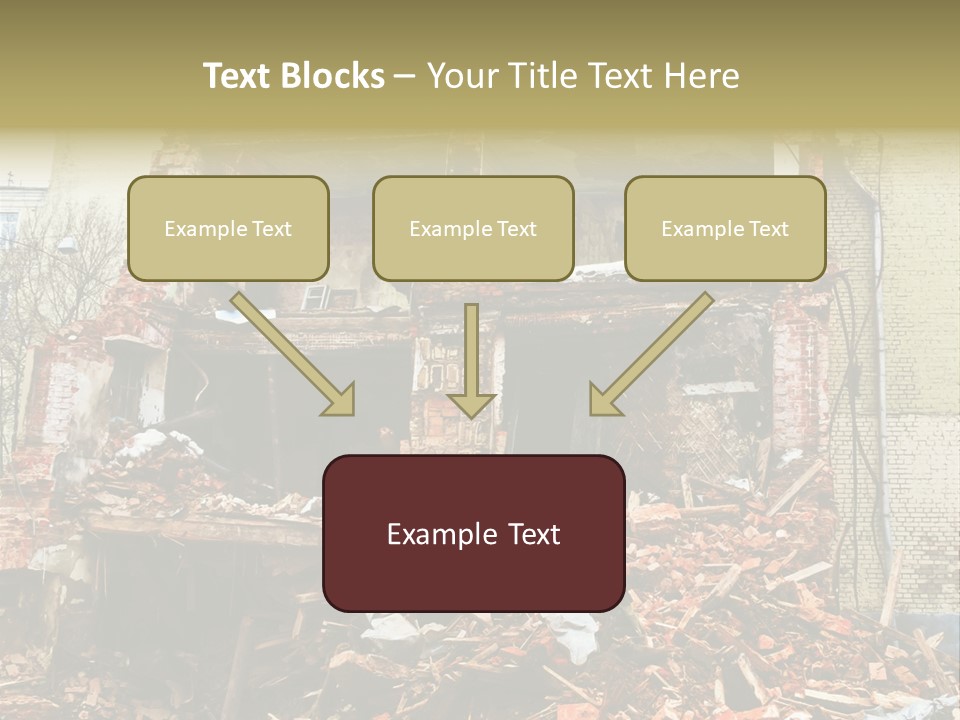 Text Blocks – Your Title Text Here

Example Text

Example Text

Example Text

Example Text